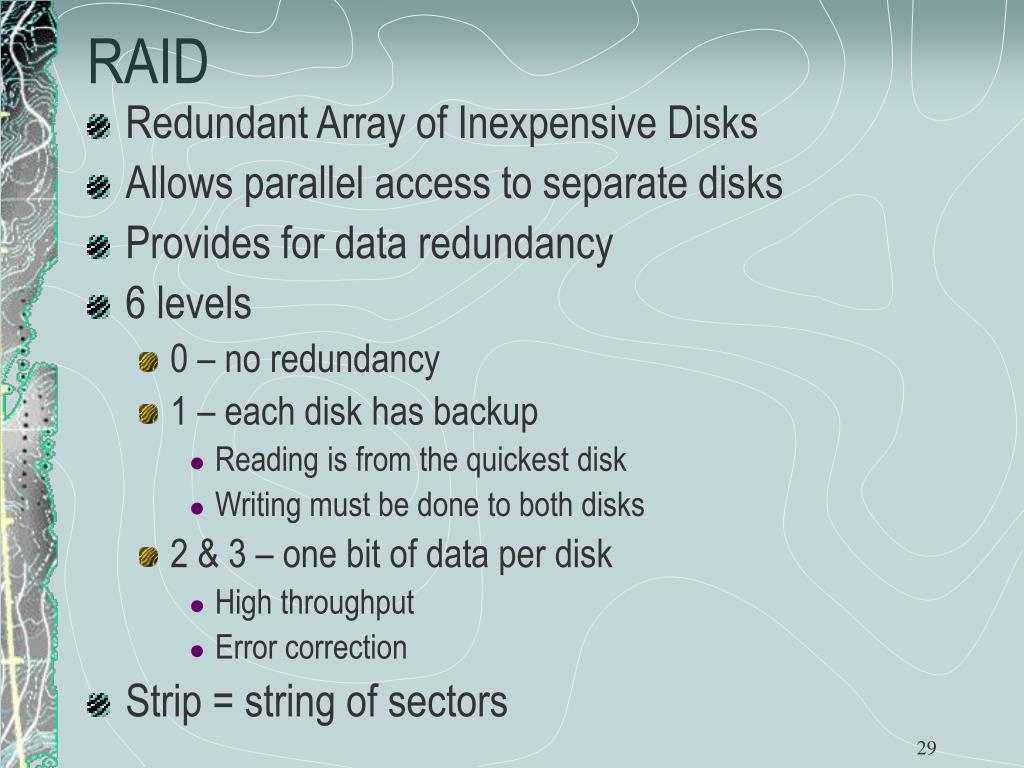 RAID

Redundant Array of Inexpensive Disks

Allows parallel access to separate disks

Provides for data redundancy

6 levels

0 – no redundancy

1 – each disk has backup

Reading is from the quickest disk

Writing must be done to both disks

2 & 3 – one bit of data per disk

High throughput

Error correction

Strip = string of sectors

29